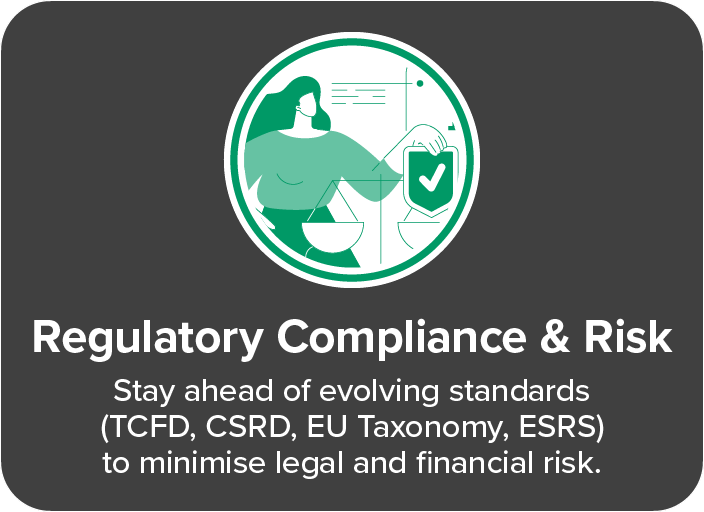 Regulatory Compliance & Risk

Stay ahead of evolving standards (TCFD, CSRD, EU Taxonomy, ESRS) to minimise legal and financial risk.